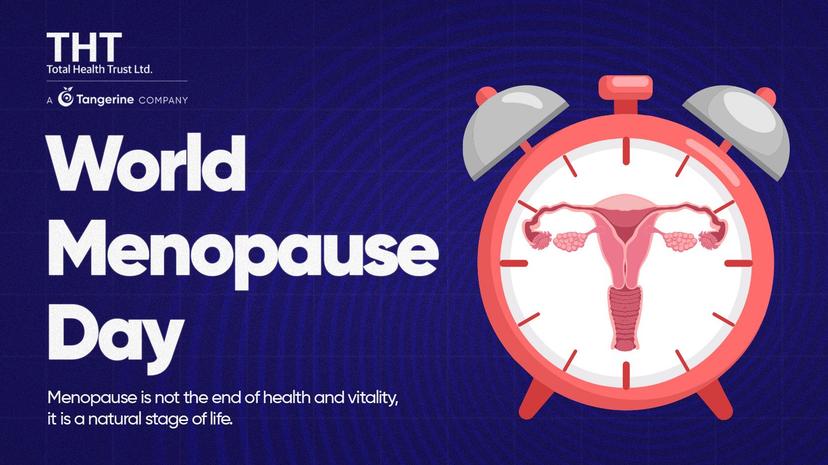 THT
Total Health Trust Ltd.

A Tangerine COMPANY

World Menopause Day

Menopause is not the end of health and vitality, it is a natural stage of life.